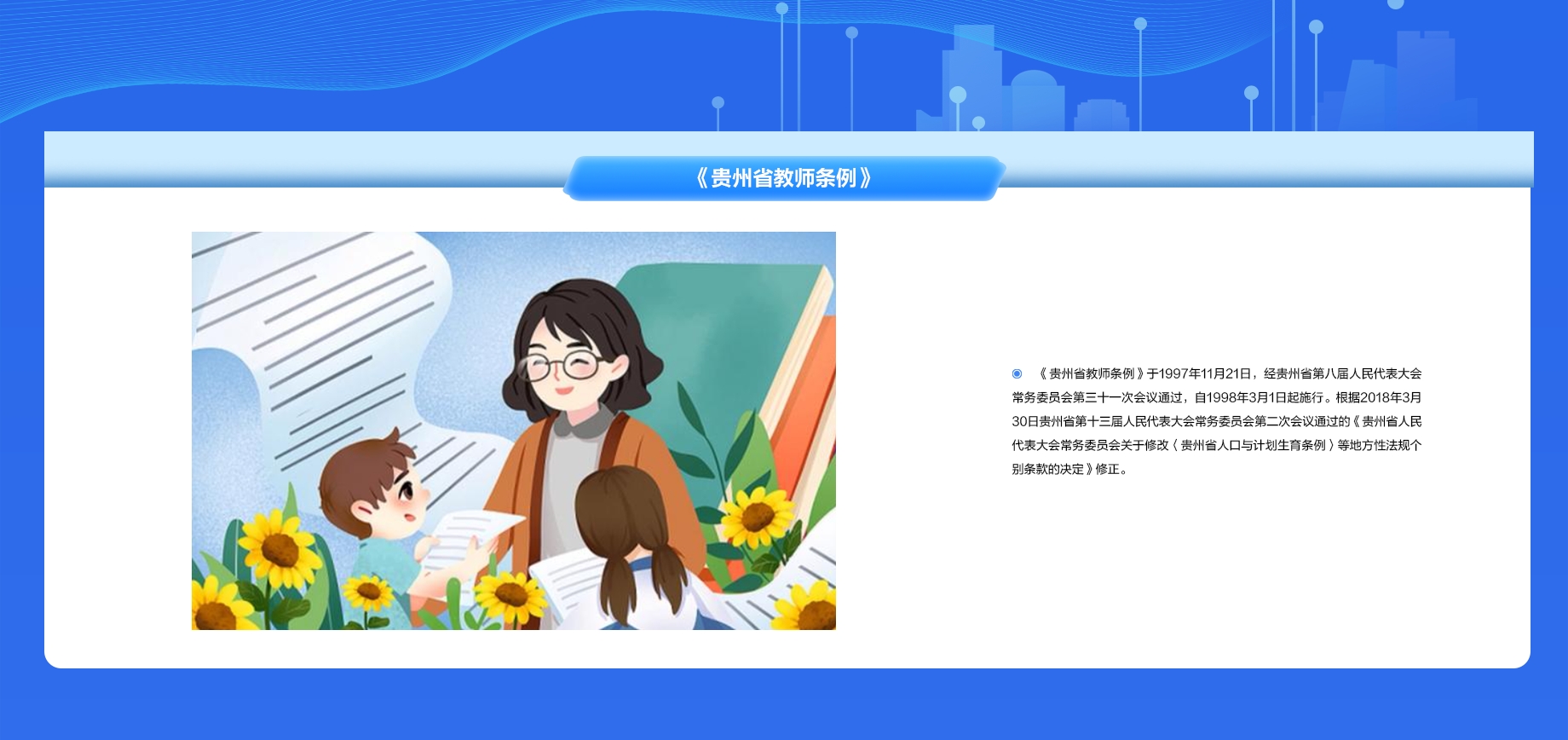 《贵州省教师条例》

《贵州省教师条例》于1997年11月21日，经贵州省第八届人民代表大会常务委员会第三十一次会议通过，自1998年3月1日起施行。根据2018年3月30日贵州省第十三届人民代表大会常务委员会第二次会议通过的《贵州省人民代表大会常务委员会关于修改〈贵州省人口与计划生育条例〉等地方性法规个别条款的决定》修正。